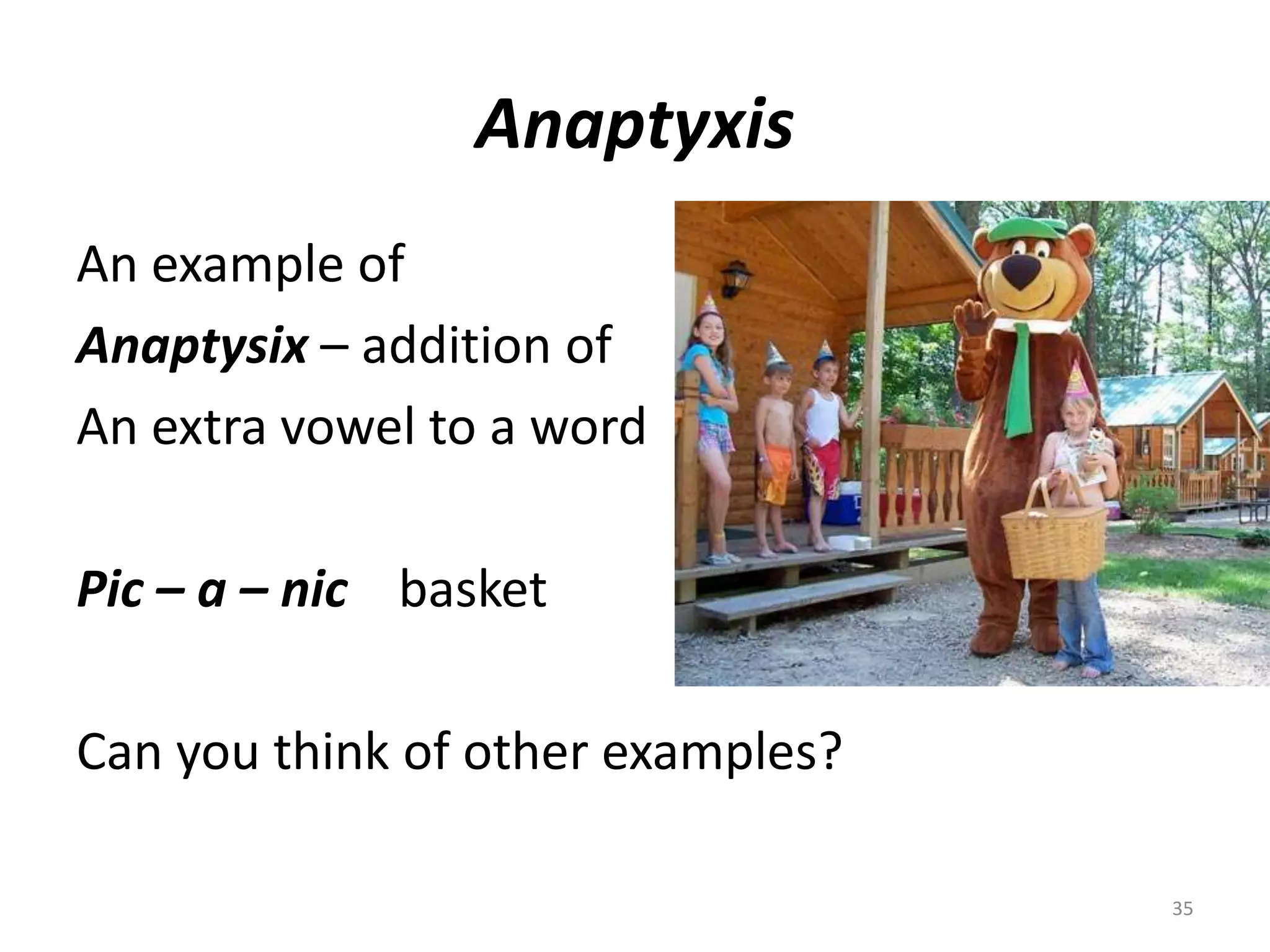 Anaptyxis

An example of
Anaptysix – addition of
An extra vowel to a word

Pic – a – nic basket

Can you think of other examples?

35